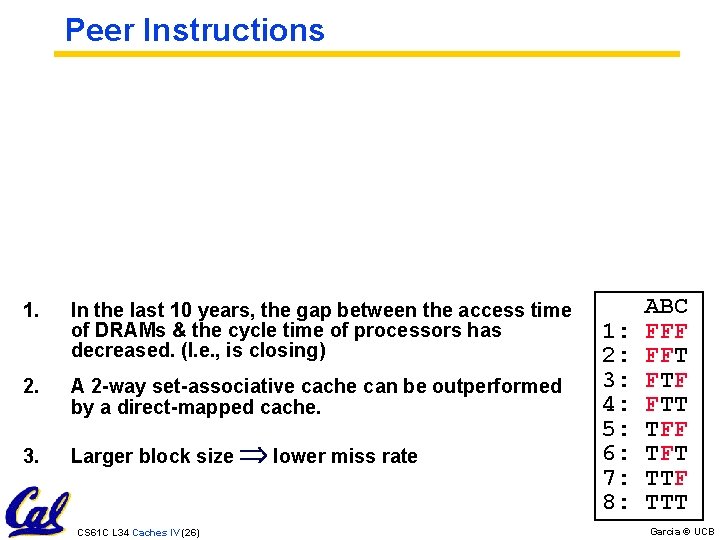 Peer Instructions

1. In the last 10 years, the gap between the access time of DRAMs & the cycle time of processors has decreased. (I.e., is closing)

2. A 2-way set-associative cache can be outperformed by a direct-mapped cache.

3. Larger block size $\Rightarrow$ lower miss rate

ABC
1: FFF
2: FFT
3: FTF
4: FTT
5: TFF
6: TFT
7: TTF
8: TTT

Cal

CS61C L34 Caches IV (26)

Garcia © UCB